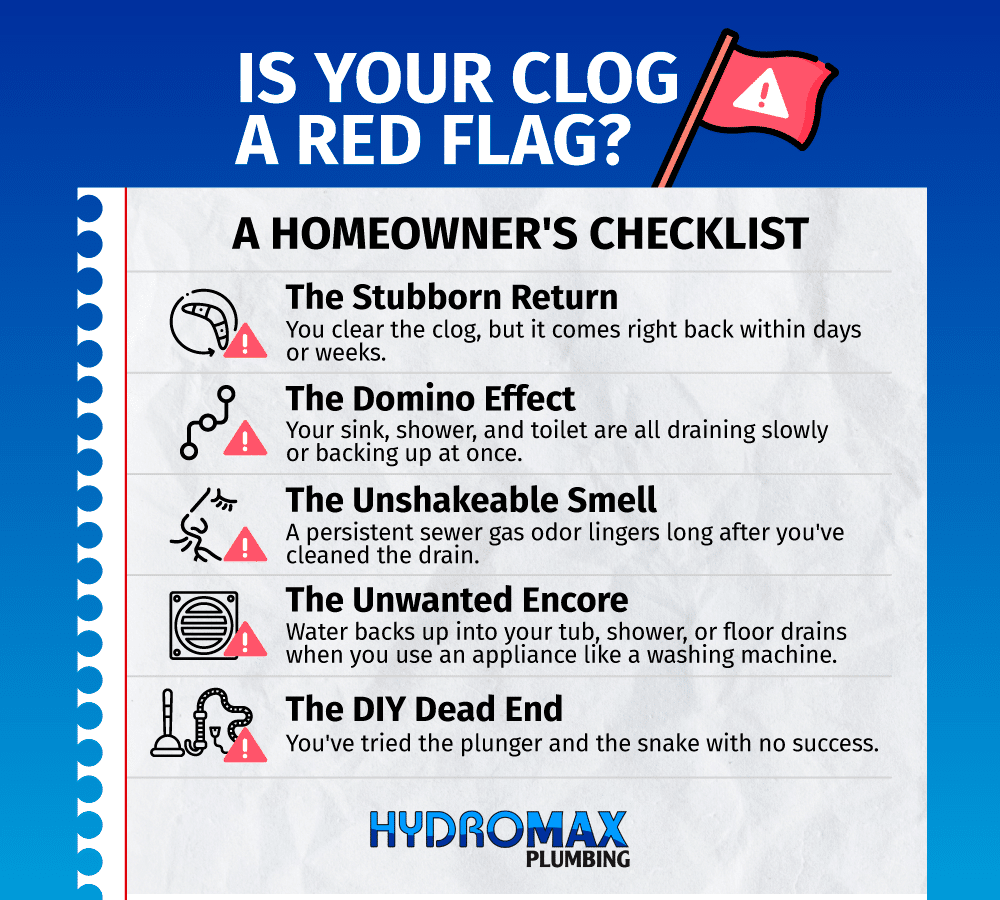 IS YOUR CLOG A RED FLAG?

A HOMEOWNER'S CHECKLIST

The Stubborn Return
You clear the clog, but it comes right back within days or weeks.

The Domino Effect
Your sink, shower, and toilet are all draining slowly or backing up at once.

The Unshakeable Smell
A persistent sewer gas odor lingers long after you've cleaned the drain.

The Unwanted Encore
Water backs up into your tub, shower, or floor drains when you use an appliance like a washing machine.

The DIY Dead End
You've tried the plunger and the snake with no success.

HYDROMAX
PLUMBING